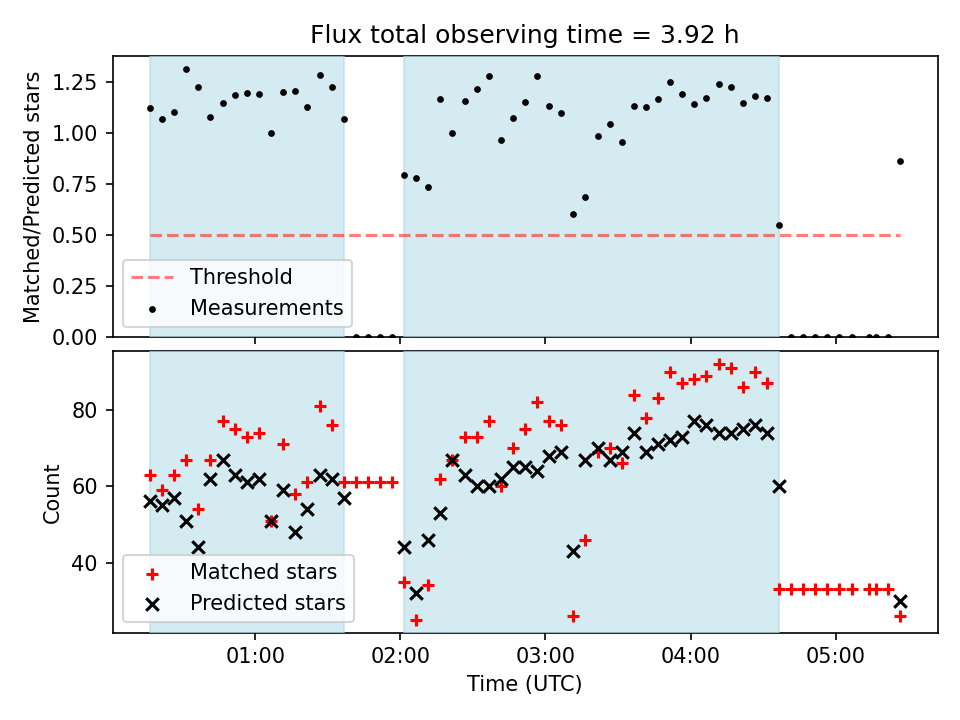 Flux total observing time = 3.92 h

Matched/Predicted stars

1.25
1.00
0.75
0.50
0.25
0.00

Threshold
Measurements

Count

80
60
40

Matched stars
Predicted stars

01:00
02:00
03:00
04:00
05:00

Time (UTC)